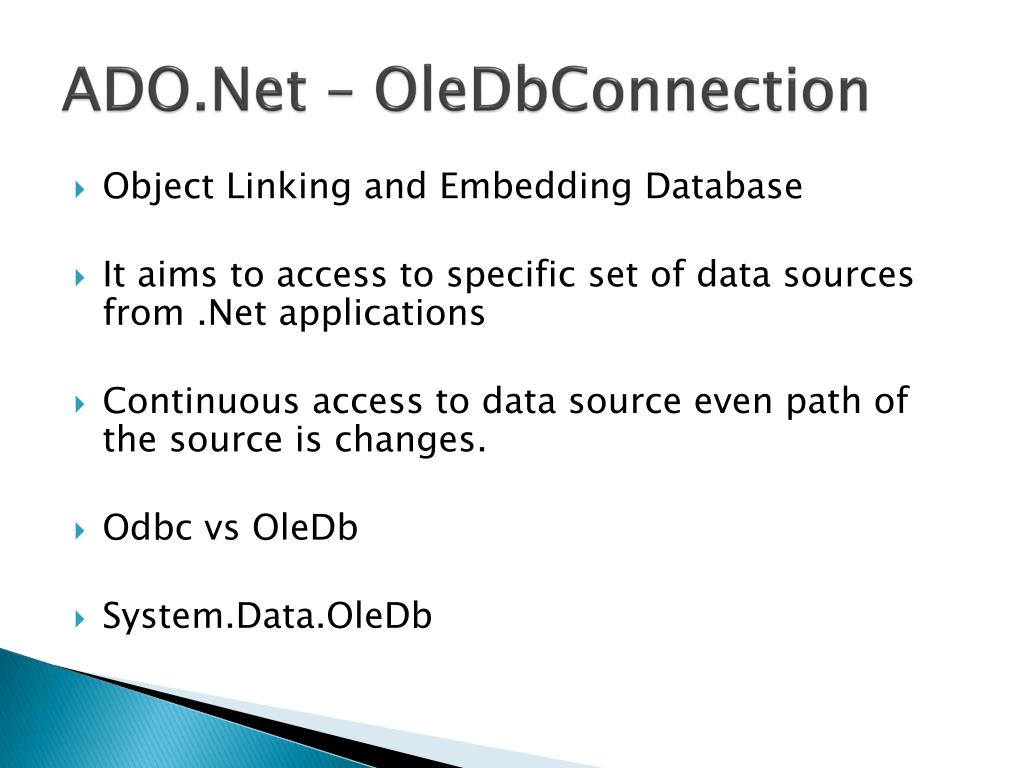 ADO.Net – OleDbConnection

Object Linking and Embedding Database

It aims to access to specific set of data sources from .Net applications

Continuous access to data source even path of the source is changes.

Odbc vs OleDb

System.Data.OleDb